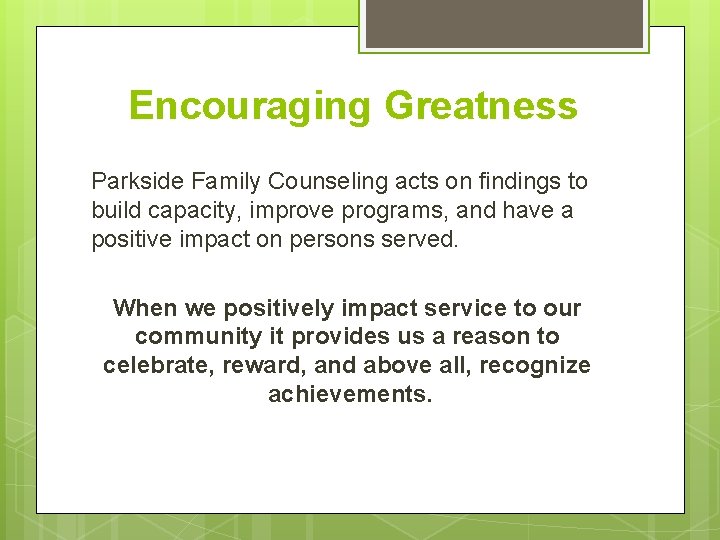 Encouraging Greatness

Parkside Family Counseling acts on findings to build capacity, improve programs, and have a positive impact on persons served.

When we positively impact service to our community it provides us a reason to celebrate, reward, and above all, recognize achievements.